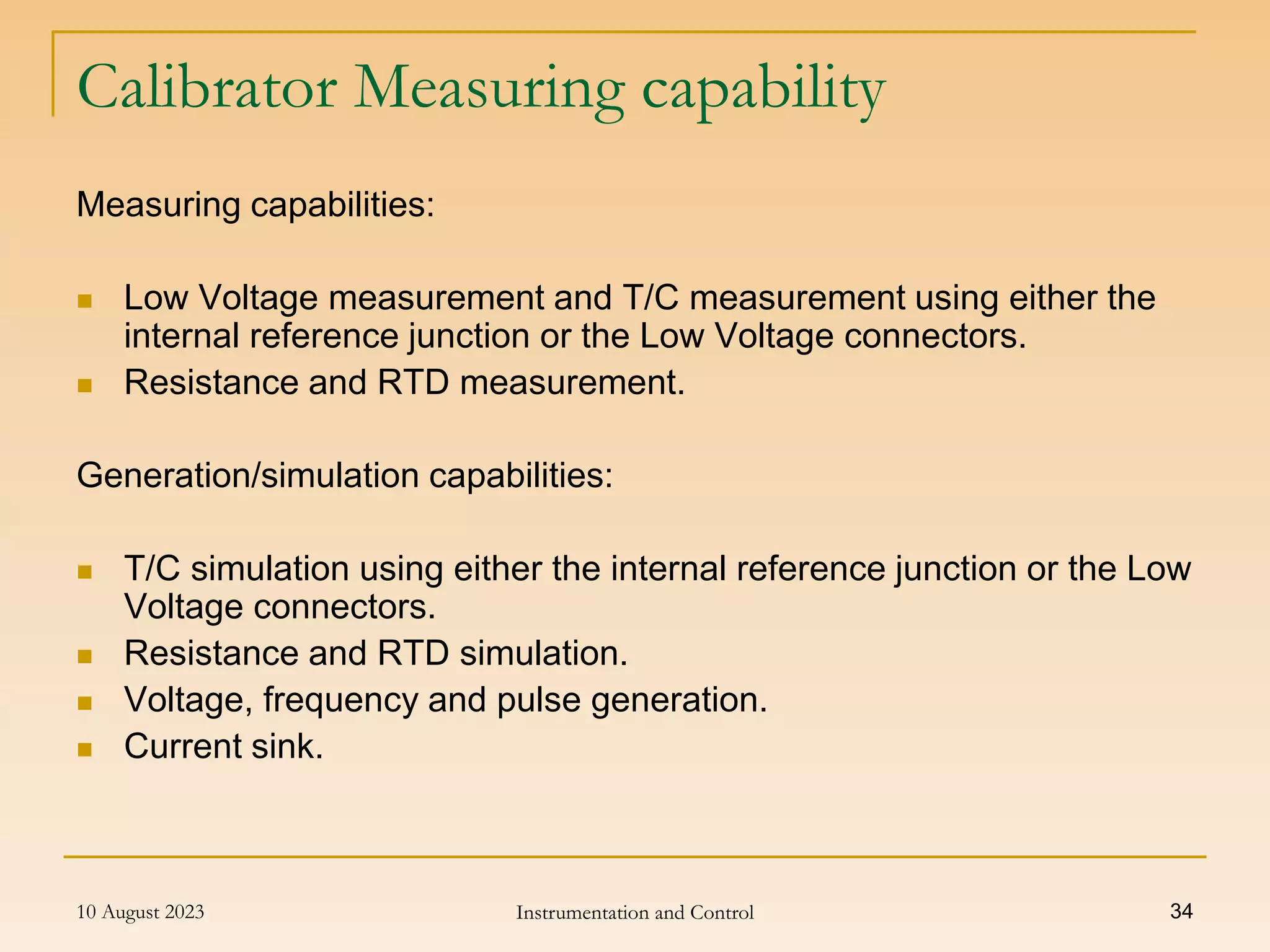 Calibrator Measuring capability

Measuring capabilities:

- Low Voltage measurement and T/C measurement using either the internal reference junction or the Low Voltage connectors.
- Resistance and RTD measurement.

Generation/simulation capabilities:

- T/C simulation using either the internal reference junction or the Low Voltage connectors.
- Resistance and RTD simulation.
- Voltage, frequency and pulse generation.
- Current sink.

10 August 2023

Instrumentation and Control

34